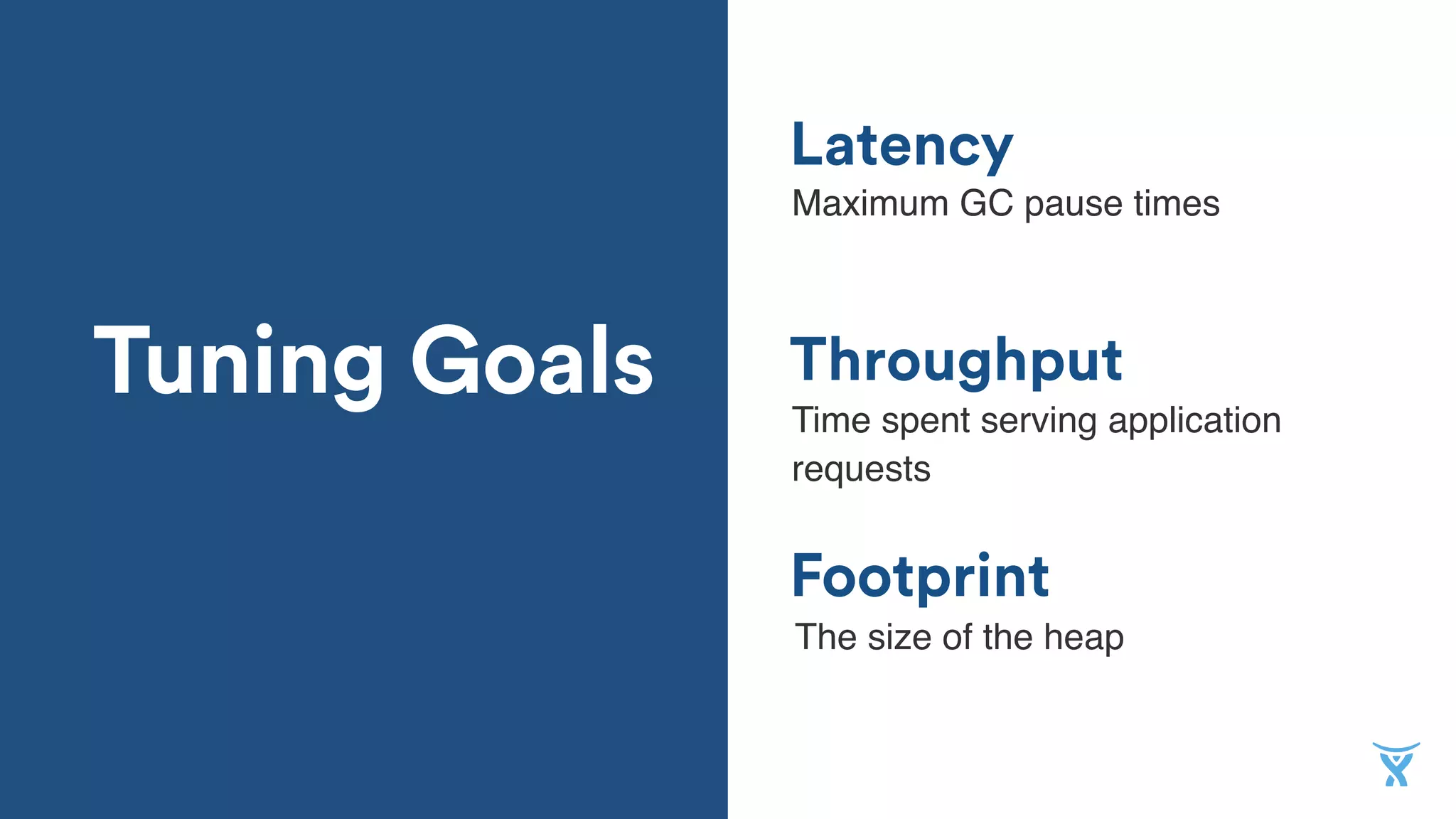 Tuning Goals

Latency
Maximum GC pause times

Throughput
Time spent serving application requests

Footprint
The size of the heap